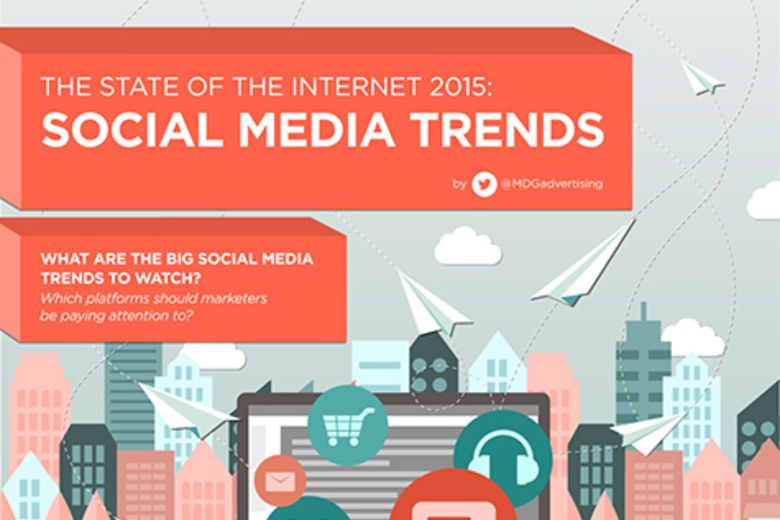 THE STATE OF THE INTERNET 2015:
SOCIAL MEDIA TRENDS

by @MDGadvertising

WHAT ARE THE BIG SOCIAL MEDIA TRENDS TO WATCH?
Which platforms should marketers be paying attention to?